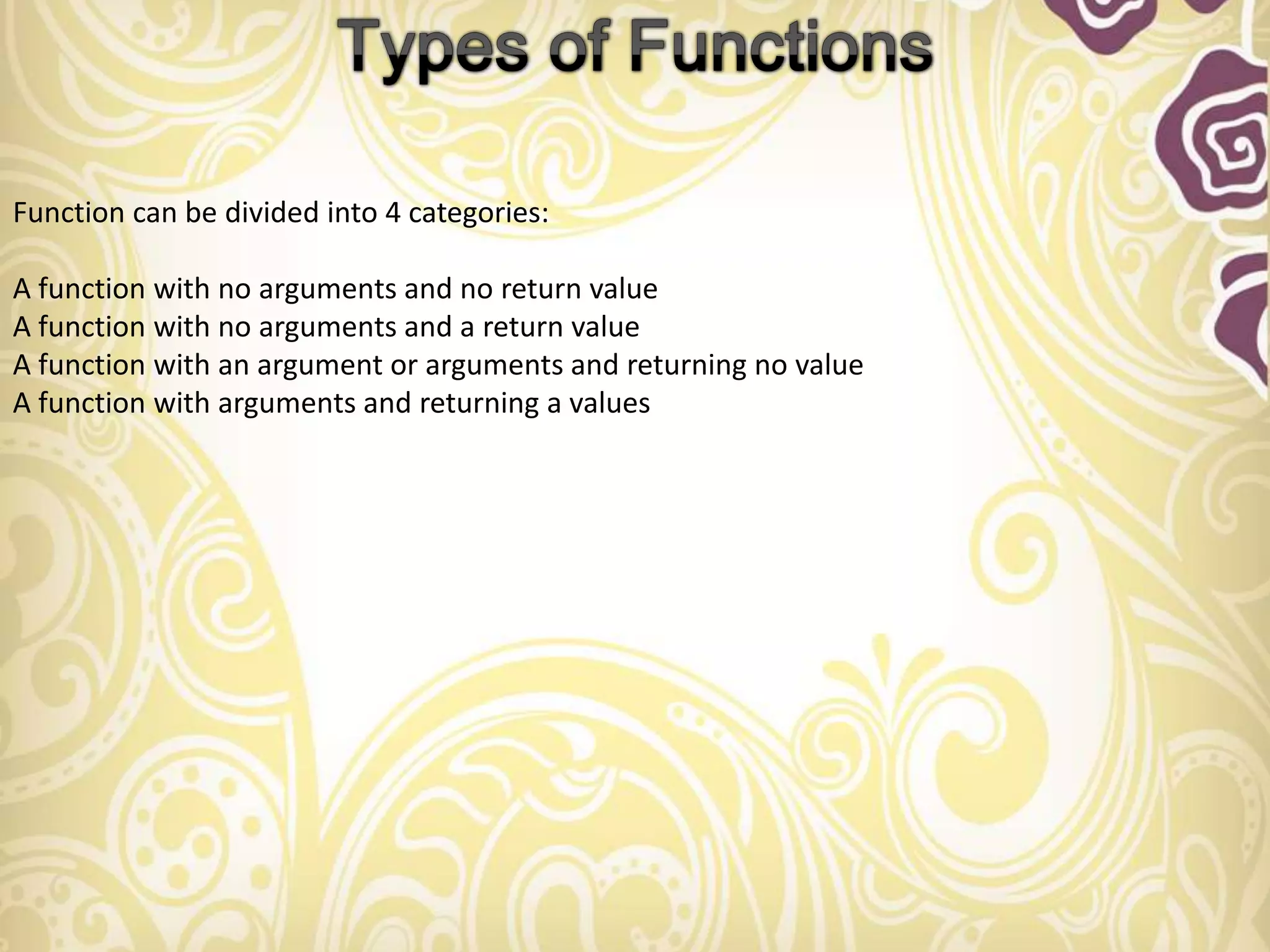 Types of Functions

Function can be divided into 4 categories:

A function with no arguments and no return value
A function with no arguments and a return value
A function with an argument or arguments and returning no value
A function with arguments and returning a values